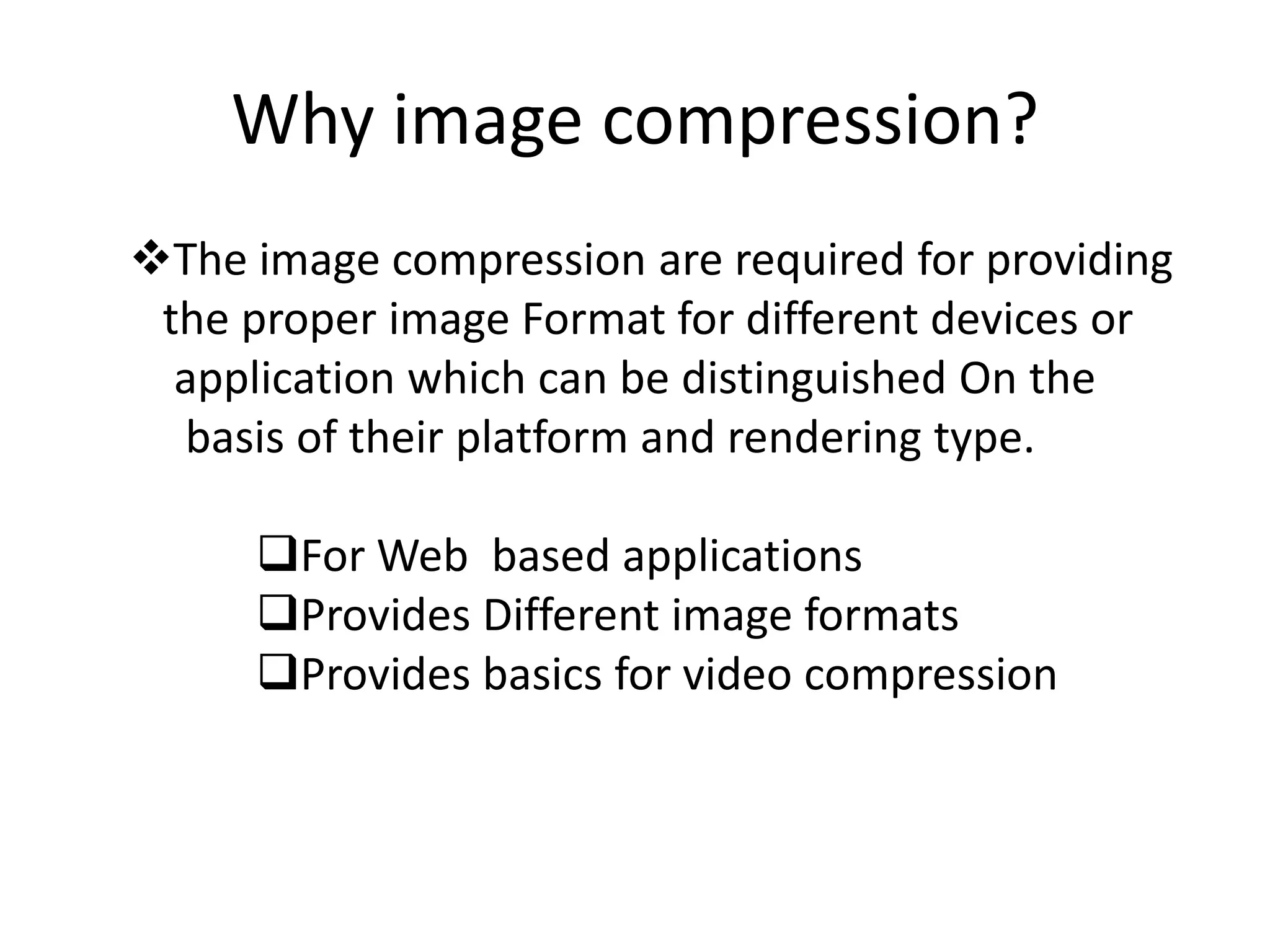 Why image compression?

❖The image compression are required for providing the proper image Format for different devices or application which can be distinguished On the basis of their platform and rendering type.

❑For Web  based applications
❑Provides Different image formats
❑Provides basics for video compression